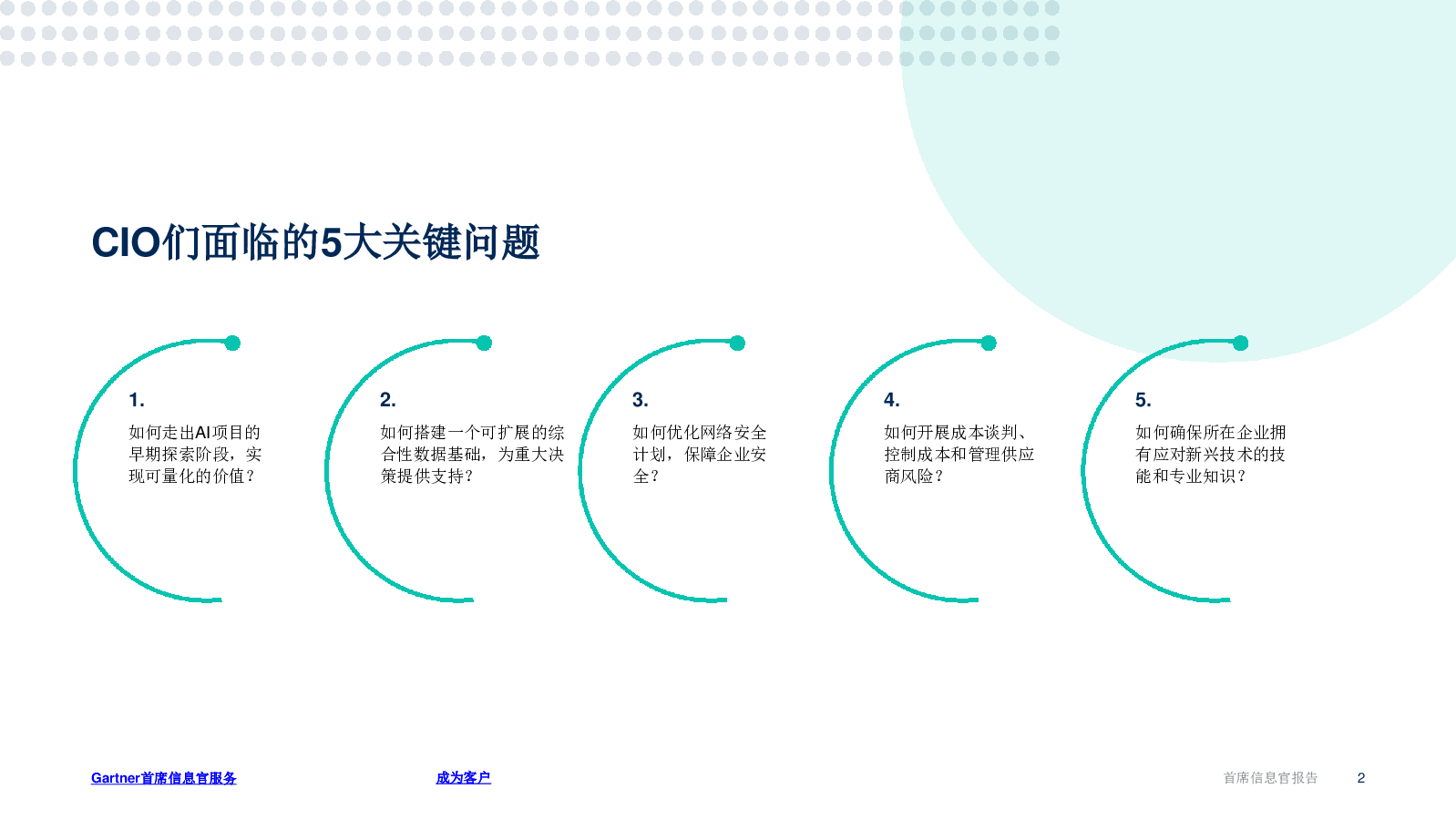 CIO们面临的5大关键问题

1.

如何走出AI项目的早期探索阶段，实现可量化的价值？

2.

如何搭建一个可扩展的综合性数据基础，为重大决策提供支持？

3.

如何优化网络安全计划，保障企业安全？

4.

如何开展成本谈判、控制成本和管理供应商风险？

5.

如何确保所在企业拥有应对新兴技术的技能和专业知识？

Gartner首席信息官服务

成为客户

首席信息官报告

2